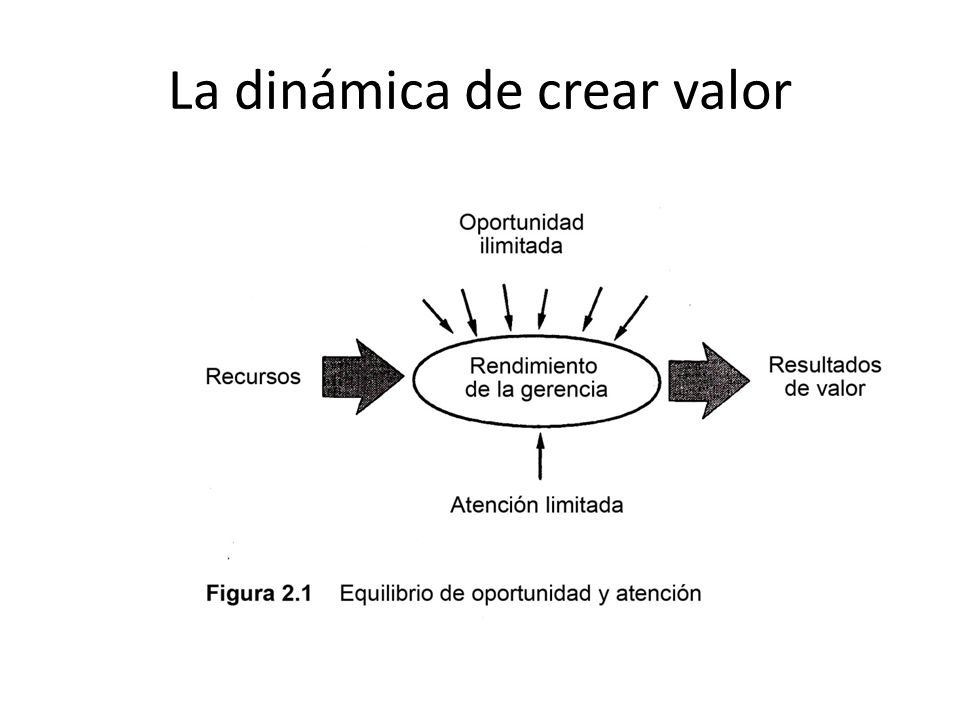 La dinámica de crear valor

Oportunidad ilimitada

Recursos

Rendimiento de la gerencia

Resultados de valor

Atención limitada

Figura 2.1 Equilibrio de oportunidad y atención